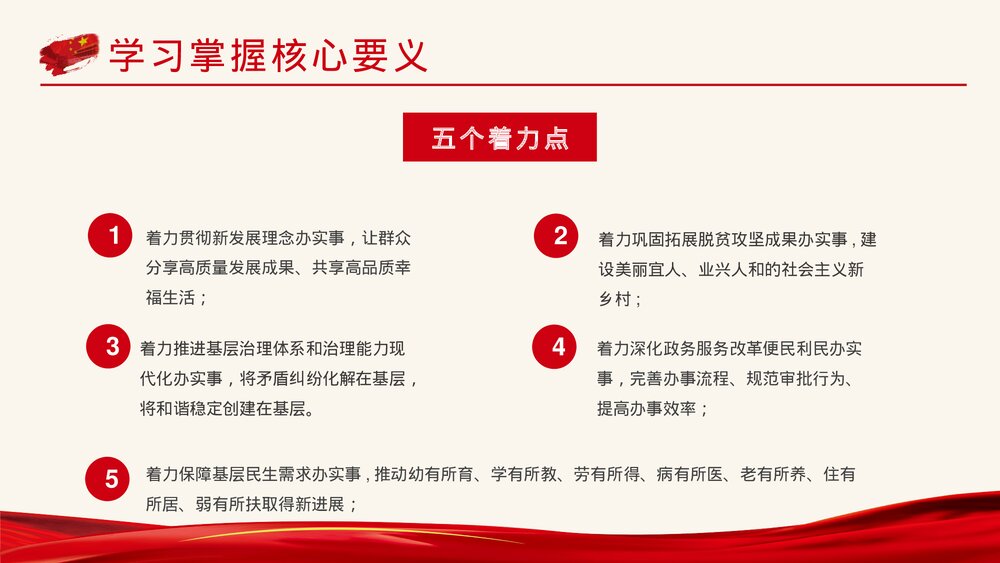 学习掌握核心要义

五个着力点

1
着力贯彻新发展理念办实事，让群众分享高质量发展成果、共享高品质幸福生活；

2
着力巩固拓展脱贫攻坚成果办实事，建设美丽宜人、业兴人和的社会主义新乡村；

3
着力推进基层治理体系和治理能力现代化办实事，将矛盾纠纷化解在基层，将和谐稳定创建在基层。

4
着力深化政务服务改革便民利民办实事，完善办事流程、规范审批行为、提高办事效率；

5
着力保障基层民生需求办实事，推动幼有所育、学有所教、劳有所得、病有所医、老有所养、住有所居、弱有所扶取得新进展；